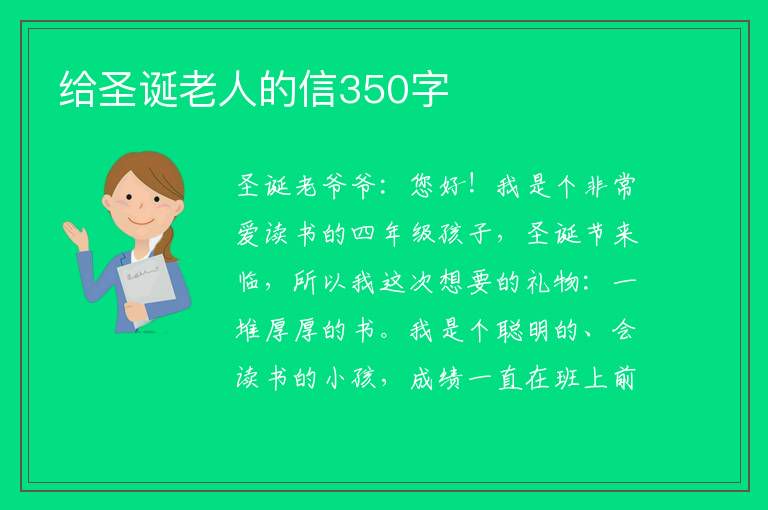 给圣诞老人的信350字

圣诞老爷爷：您好！我是个非常爱读书的四年级孩子，圣诞节来临，所以我这次想要的礼物：一堆厚厚的书。我是个聪明的、会读书的小孩，成绩一直在班上前